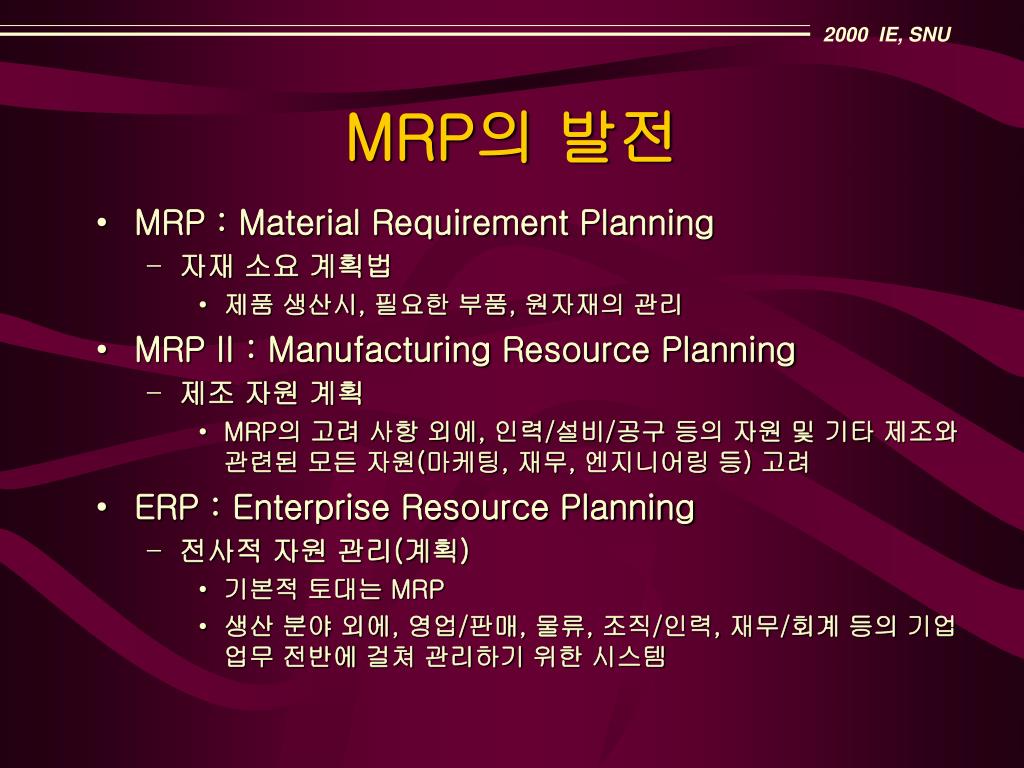 2000 IE, SNU

MRP의 발전

• MRP : Material Requirement Planning
 – 자재 소요 계획법
  • 제품 생산시, 필요한 부품, 원자재의 관리
• MRP II : Manufacturing Resource Planning
 – 제조 자원 계획
  • MRP의 고려 사항 외에, 인력/설비/공구 등의 자원 및 기타 제조와 관련된 모든 자원(마케팅, 재무, 엔지니어링 등) 고려
• ERP : Enterprise Resource Planning
 – 전사적 자원 관리(계획)
  • 기본적 토대는 MRP
  • 생산 분야 외에, 영업/판매, 물류, 조직/인력, 재무/회계 등의 기업 업무 전반에 걸쳐 관리하기 위한 시스템